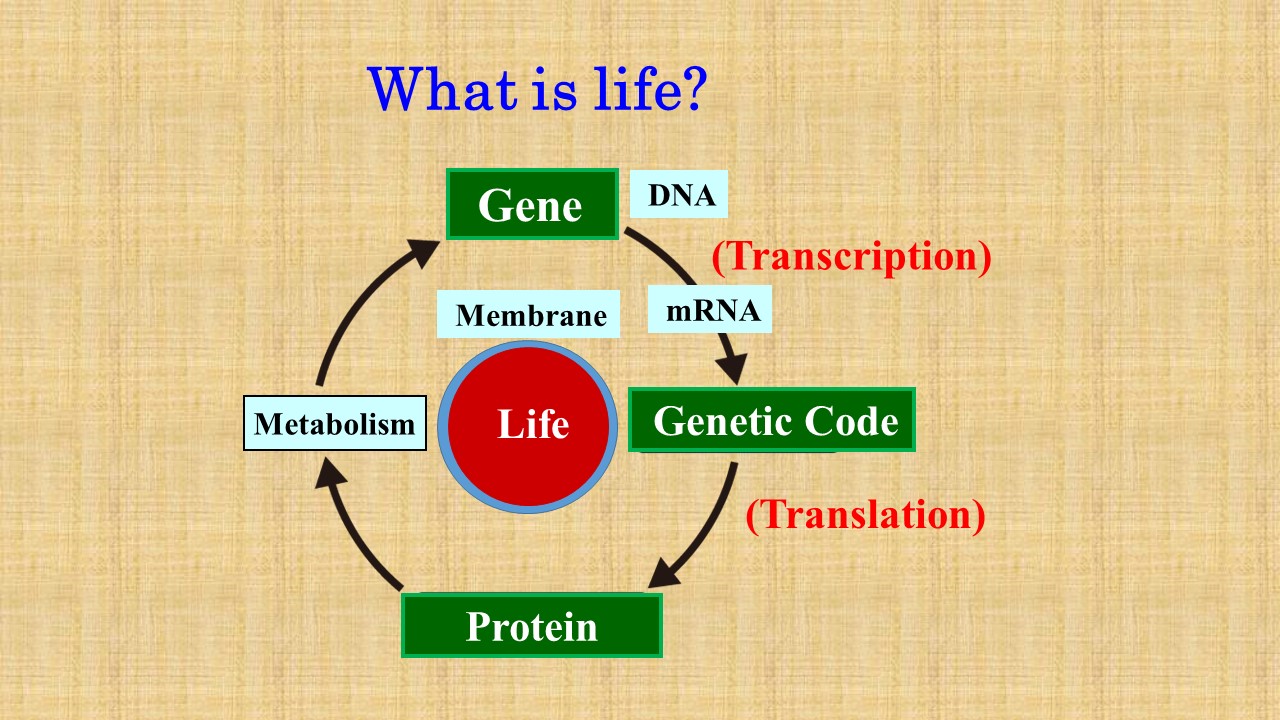 What is life?

Gene
DNA
(Transcription)
Membrane
mRNA
Metabolism
Life
Genetic Code
(Translation)
Protein